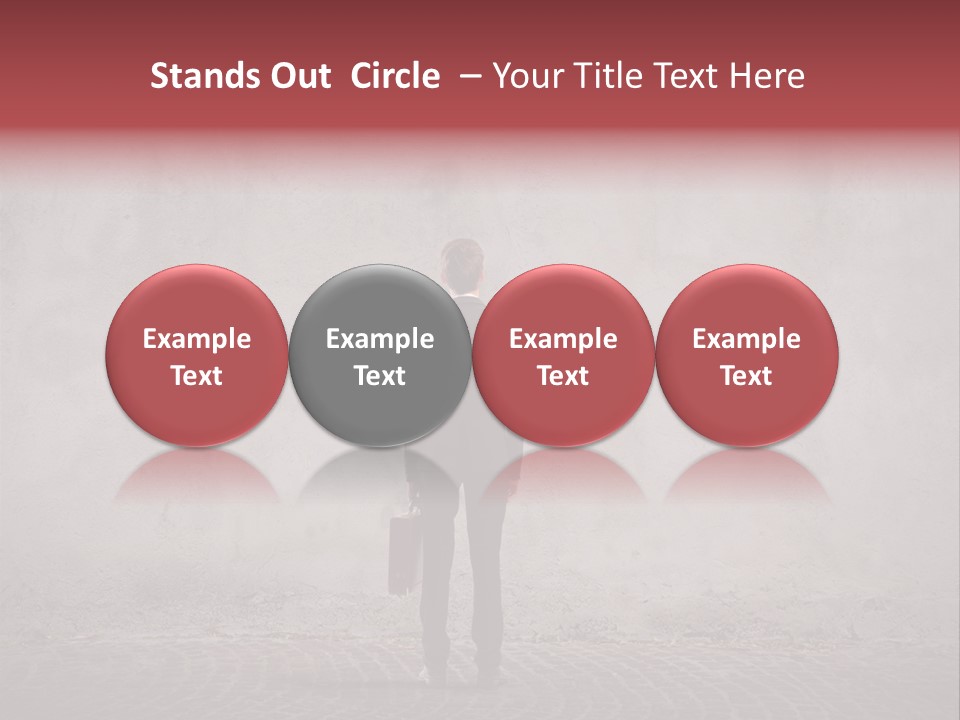 Stands Out Circle – Your Title Text Here

Example Text

Example Text

Example Text

Example Text